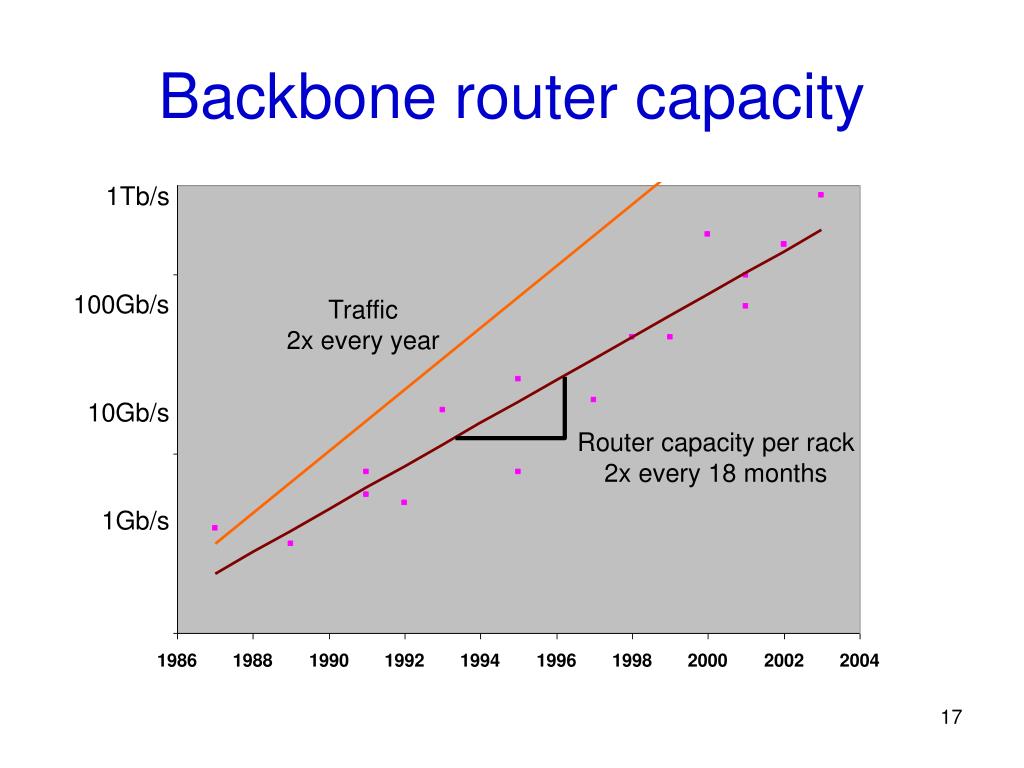 Backbone router capacity

1Tb/s
100Gb/s
10Gb/s
1Gb/s

Traffic
2x every year

Router capacity per rack
2x every 18 months

1986 1988 1990 1992 1994 1996 1998 2000 2002 2004

17